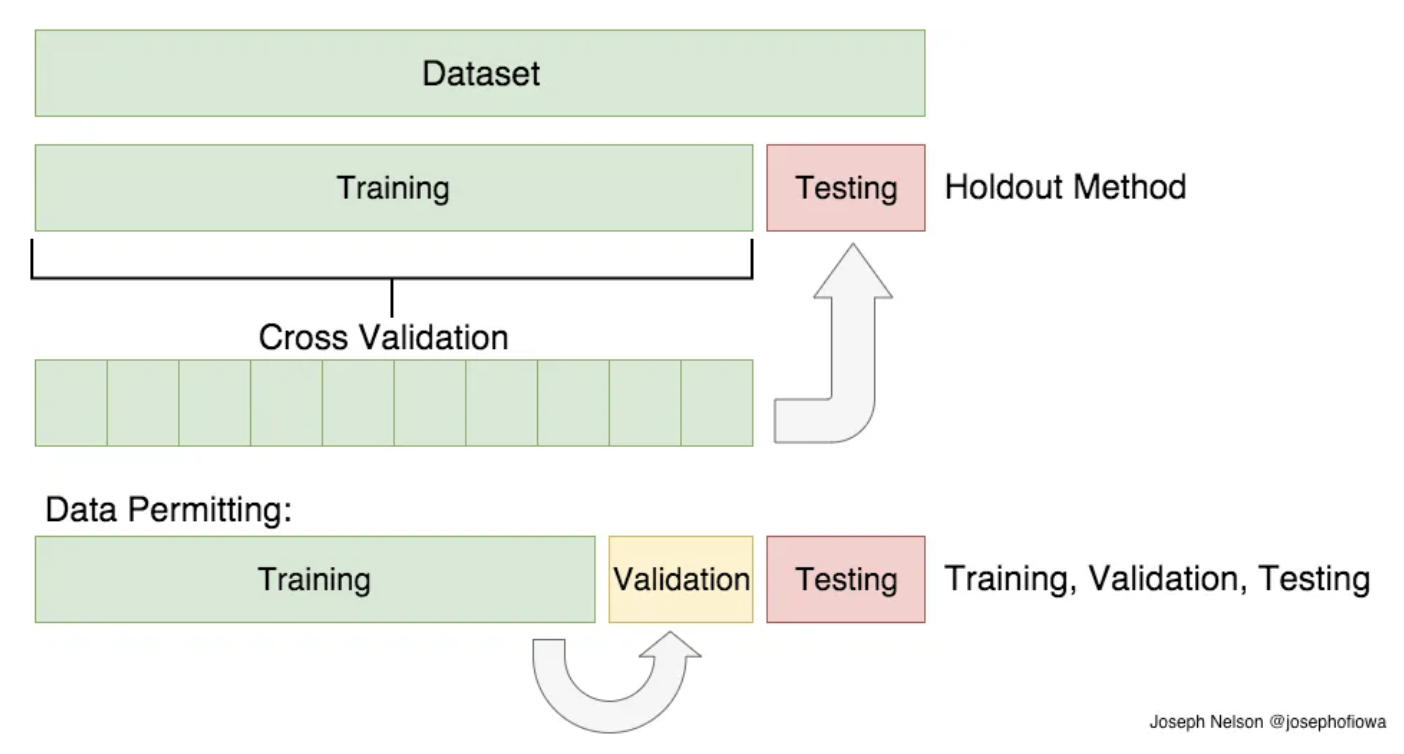 Dataset

Training

Testing

Holdout Method

Cross Validation

Data Permitting:

Training

Validation

Testing

Training, Validation, Testing

Joseph Nelson @josephofiowa